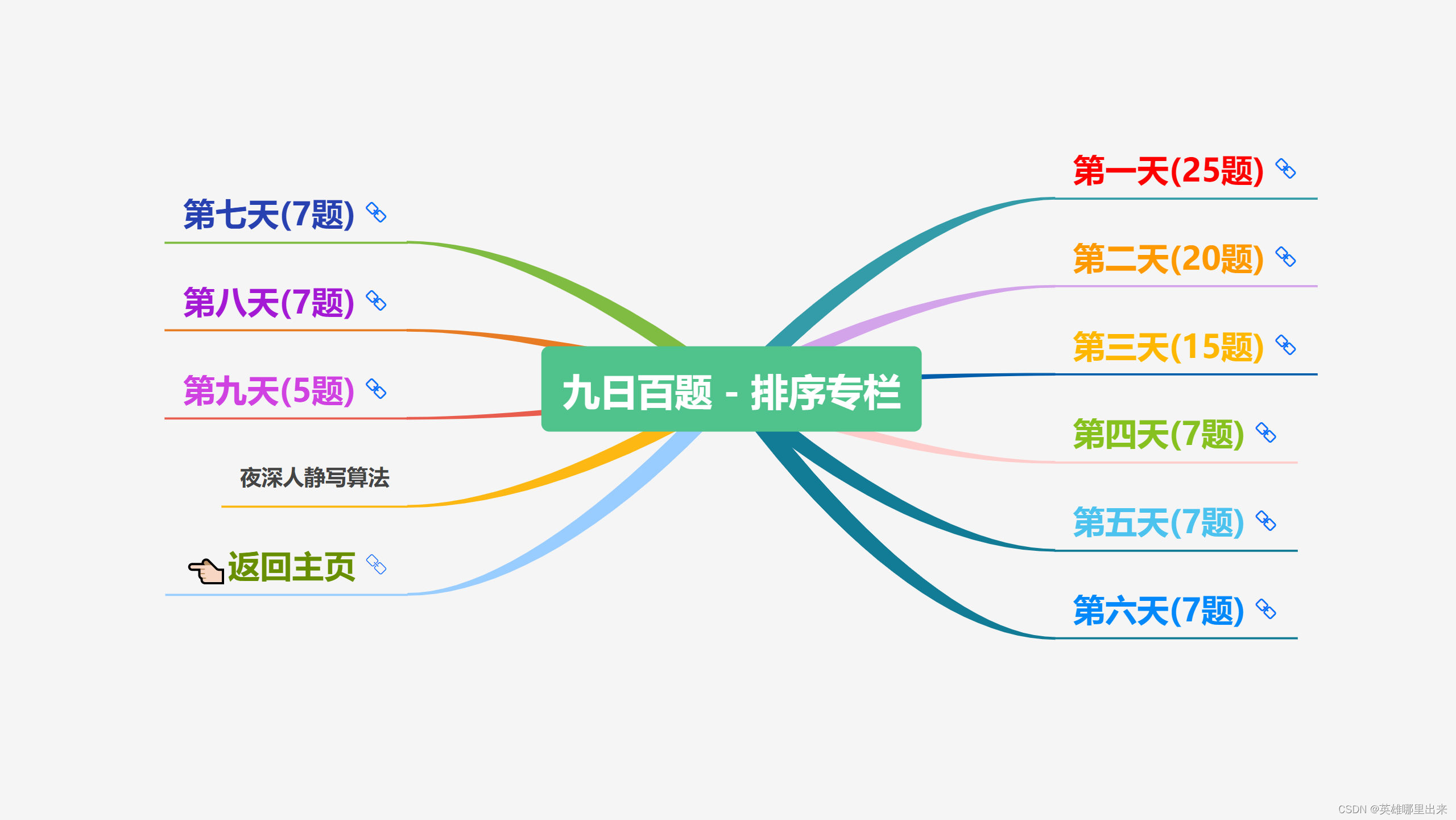 九日百题 - 排序专栏

第一天(25题)

第二天(20题)

第三天(15题)

第四天(7题)

第五天(7题)

第六天(7题)

第七天(7题)

第八天(7题)

第九天(5题)

夜深人静写算法

返回主页

CSDN @英雄哪里出来